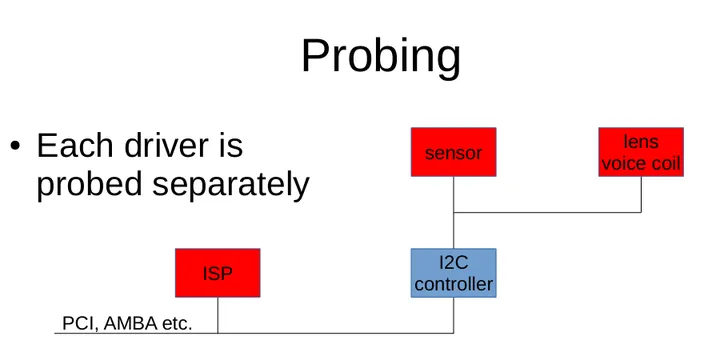 Probing

• Each driver is probed separately

sensor

lens voice coil

ISP

I2C controller

PCI, AMBA etc.